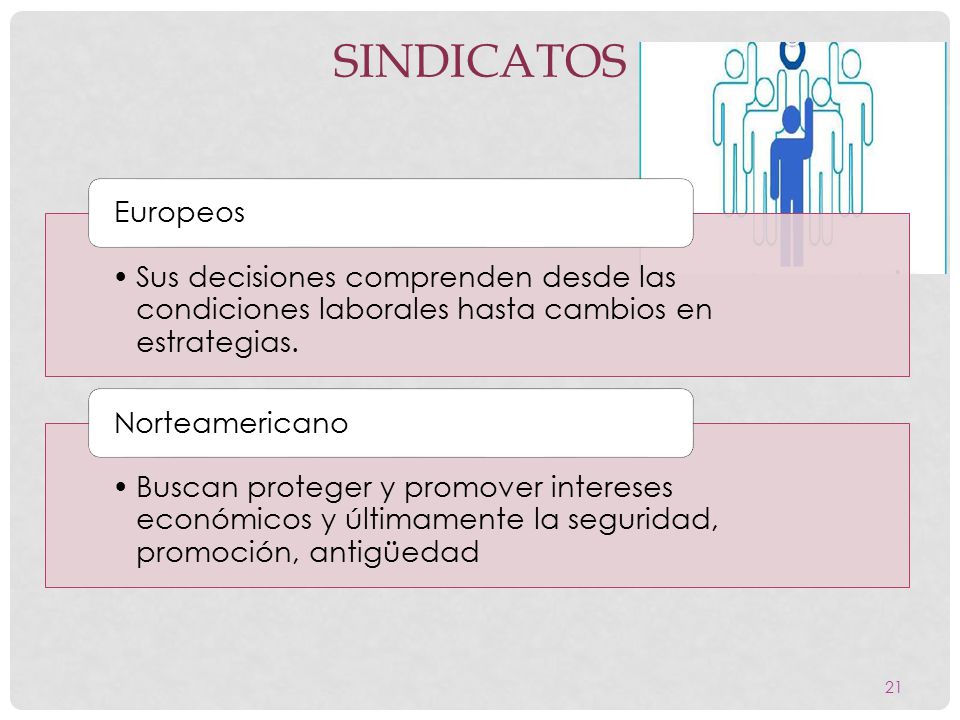 SINDICATOS

Europeos

• Sus decisiones comprenden desde las condiciones laborales hasta cambios en estrategias.

Norteamericano

• Buscan proteger y promover intereses económicos y últimamente la seguridad, promoción, antigüedad

21